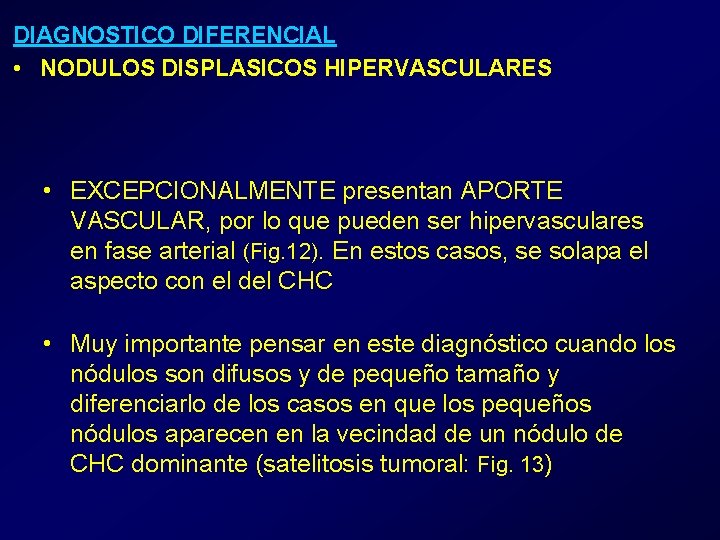 DIAGNOSTICO DIFERENCIAL

• NODULOS DISPLASICOS HIPERVASCULARES

• EXCEPCIONALMENTE presentan APORTE VASCULAR, por lo que pueden ser hipervasculares en fase arterial (Fig.12). En estos casos, se solapa el aspecto con el del CHC

• Muy importante pensar en este diagnóstico cuando los nódulos son difusos y de pequeño tamaño y diferenciarlo de los casos en que los pequeños nódulos aparecen en la vecindad de un nódulo de CHC dominante (satelitosis tumoral: Fig. 13)